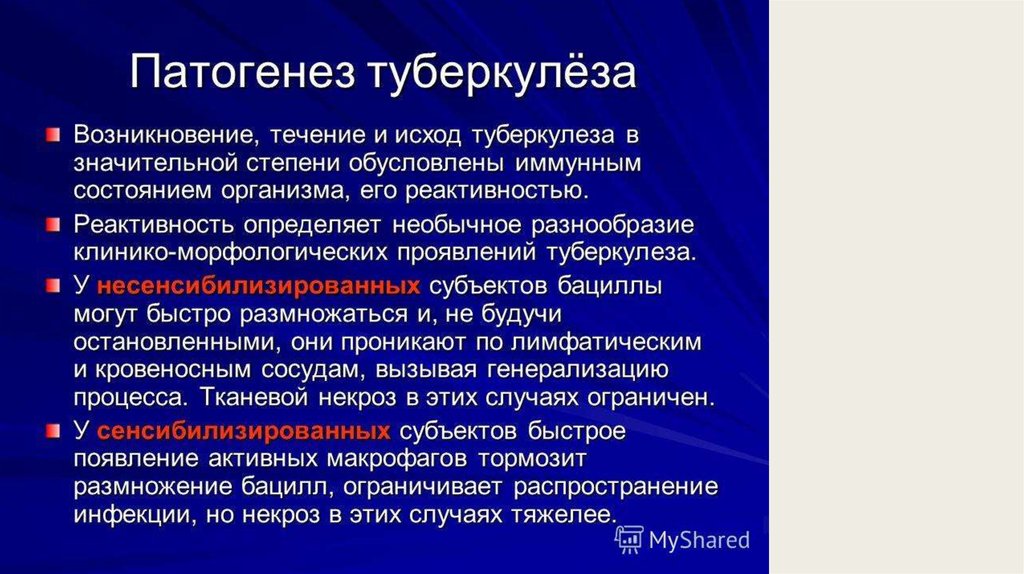 Патогенез туберкулёза

Возникновение, течение и исход туберкулеза в значительной степени обусловлены иммунным состоянием организма, его реактивностью.

Реактивность определяет необычное разнообразие клинико-морфологических проявлений туберкулеза.

У несенсибилизированных субъектов бациллы могут быстро размножаться и, не будучи остановленными, они проникают по лимфатическим и кровеносным сосудам, вызывая генерализацию процесса. Тканевой некроз в этих случаях ограничен.

У сенсибилизированных субъектов быстрое появление активных макрофагов тормозит размножение бацилл, ограничивает распространение инфекции, но некроз в этих случаях тяжелее.

MyShared